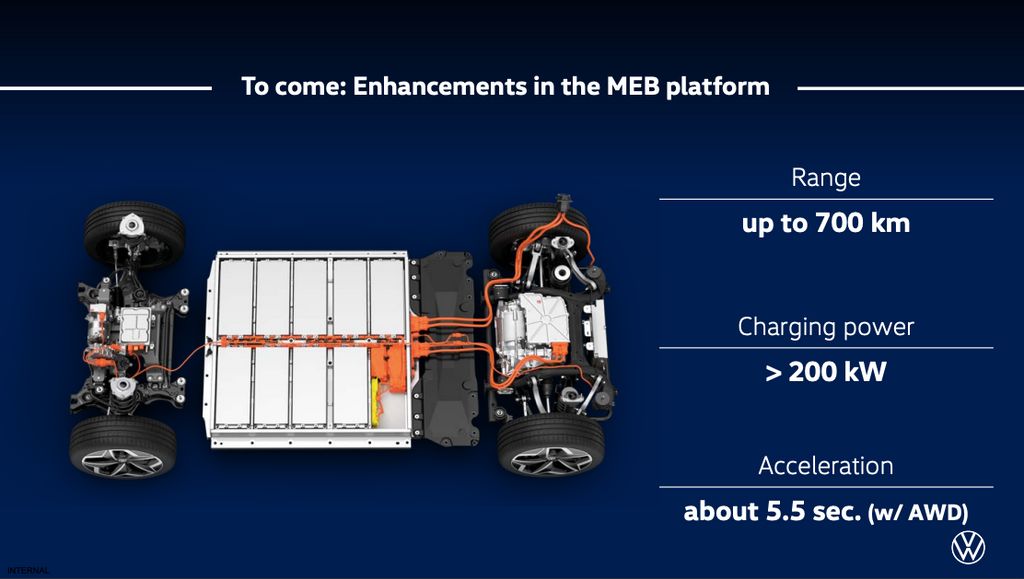 To come: Enhancements in the MEB platform

Range

up to 700 km

Charging power

> 200 kW

Acceleration

about 5.5 sec. (w/ AWD)

INTERNAL